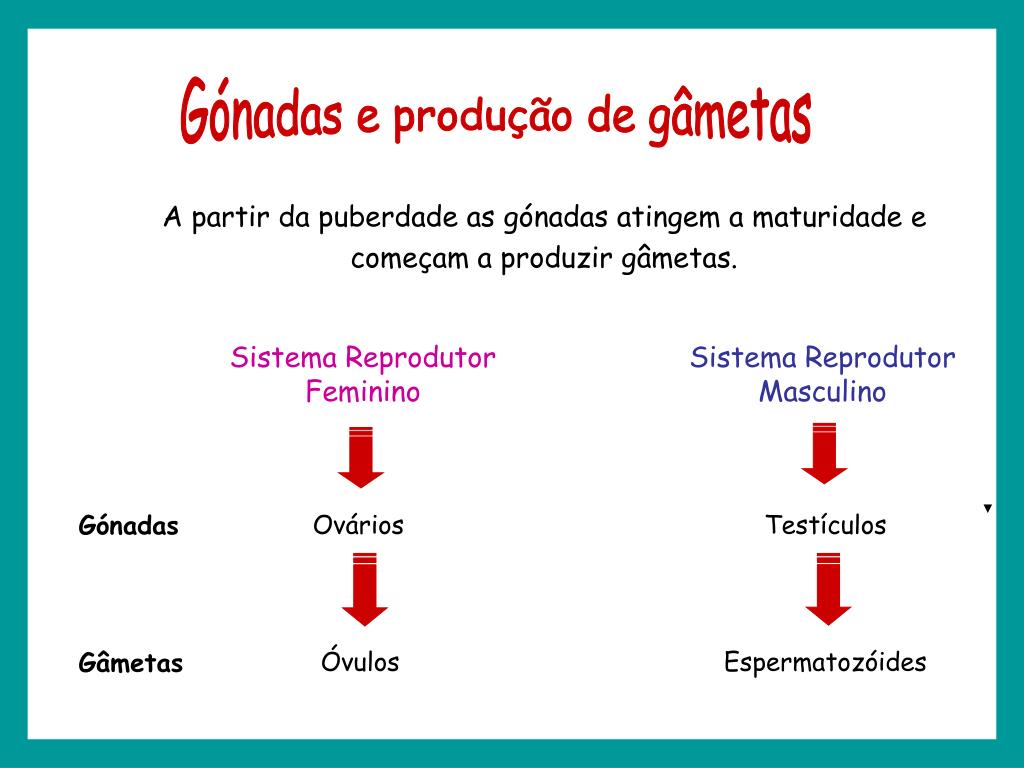 Gónadas e produção de gâmetas

A partir da puberdade as gónadas atingem a maturidade e começam a produzir gâmetas.

Sistema Reprodutor Feminino

Sistema Reprodutor Masculino

Gónadas
Ovários
Testículos

Gâmetas
Óvulos
Espermatozóides